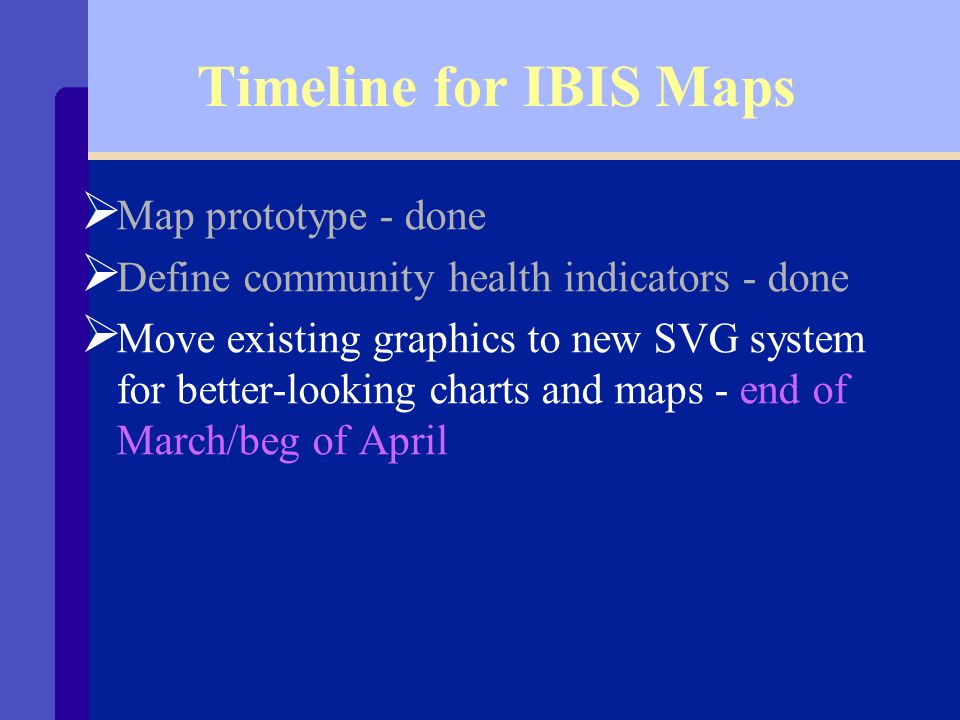 Timeline for IBIS Maps

➢Map prototype - done

➢Define community health indicators - done

➢Move existing graphics to new SVG system for better-looking charts and maps - end of March/beg of April